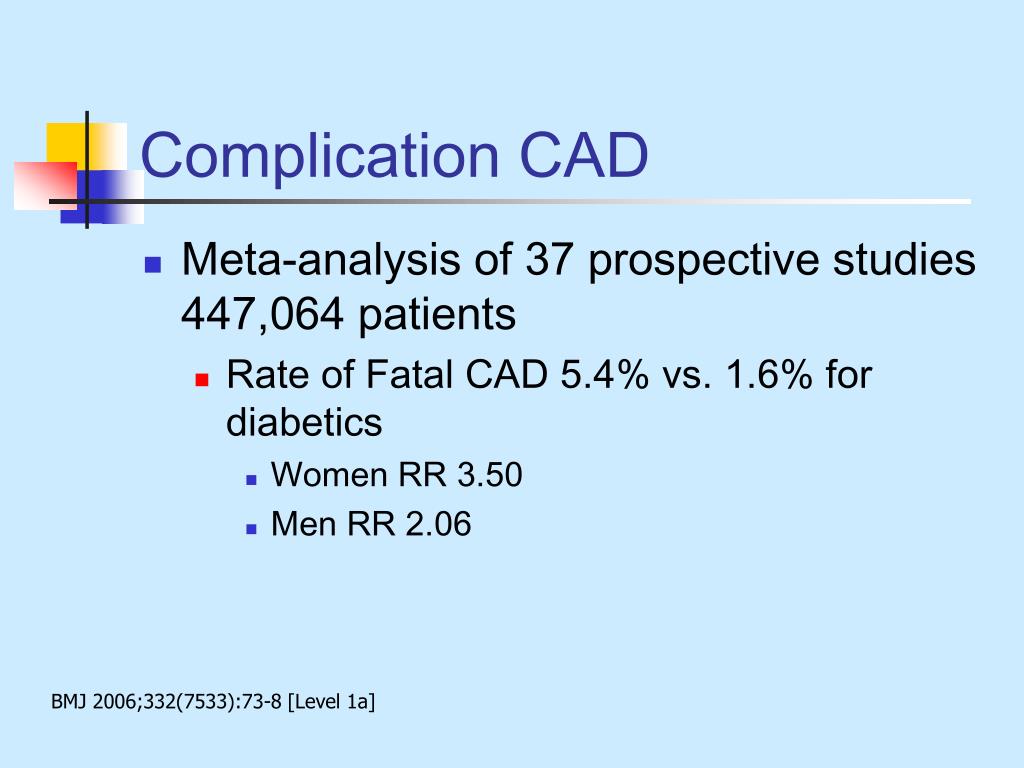 Complication CAD

Meta-analysis of 37 prospective studies 447,064 patients

Rate of Fatal CAD 5.4% vs. 1.6% for diabetics

Women RR 3.50

Men RR 2.06

BMJ 2006;332(7533):73-8 [Level 1a]